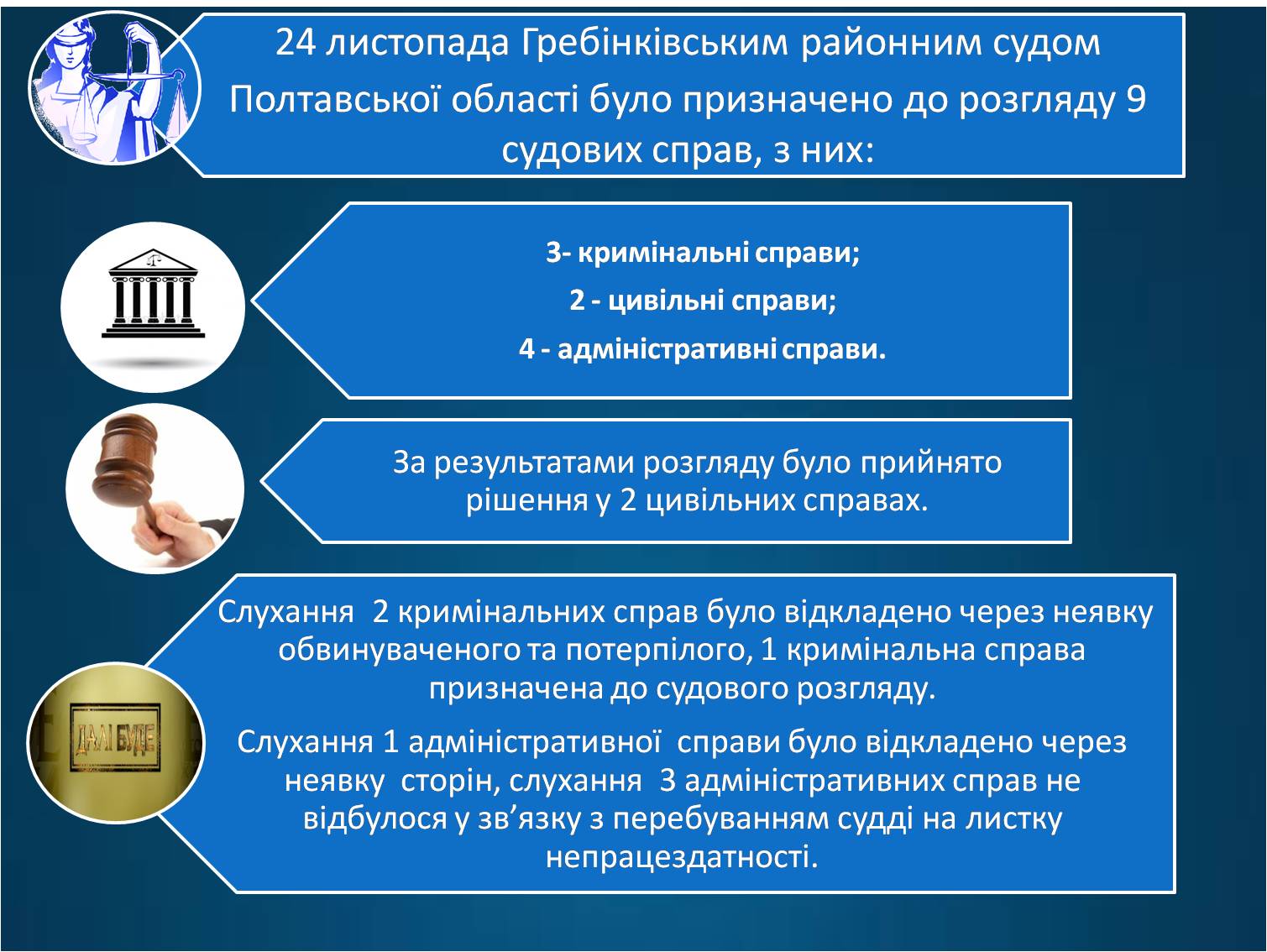 24 листопада Гребінківським районним судом Полтавської області було призначено до розгляду 9 судових справ, з них:

3- кримінальні справи;

2 - цивільні справи;

4 - адміністративні справи.

За результатами розгляду було прийнято рішення у 2 цивільних справах.

ДАЛІ БУДЕ

Слухання 2 кримінальних справ було відкладено через неявку обвинуваченого та потерпілого, 1 кримінальна справа призначена до судового розгляду.

Слухання 1 адміністративної справи було відкладено через неявку сторін, слухання 3 адміністративних справ не відбулося у зв’язку з перебуванням судді на листку непрацездатності.